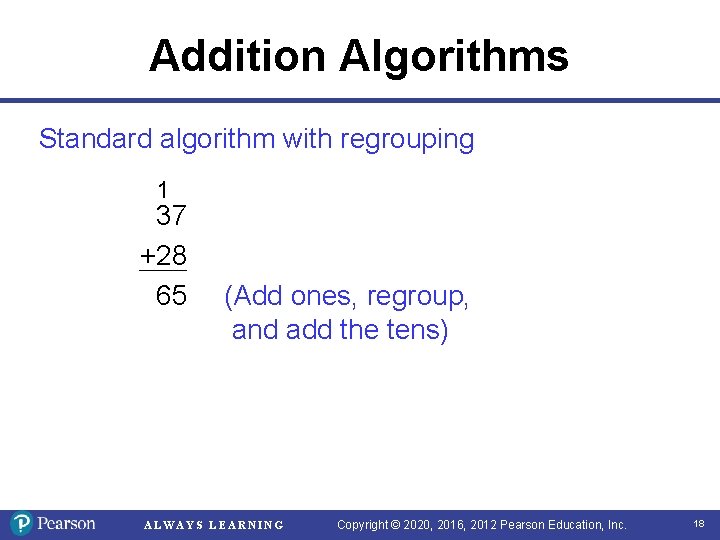 Addition Algorithms

Standard algorithm with regrouping

1
37
+28
65 (Add ones, regroup, and add the tens)

Pearson ALWAYS LEARNING Copyright © 2020, 2016, 2012 Pearson Education, Inc. 18